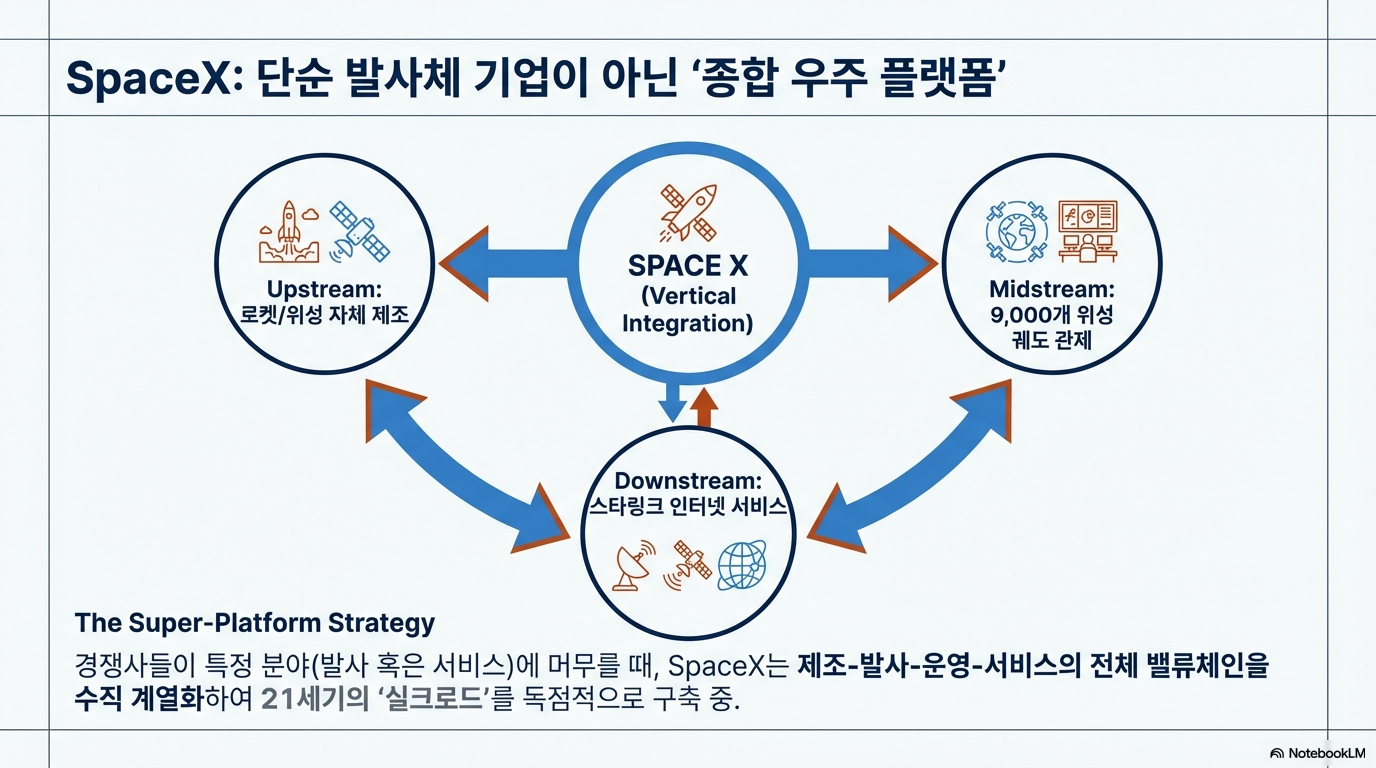 SpaceX: 단순 발사체 기업이 아닌 '종합 우주 플랫폼'

Upstream:
로켓/위성 자체 제조

SPACE X
(Vertical Integration)

Midstream:
9,000개 위성 궤도 관제

Downstream:
스타링크 인터넷 서비스

The Super-Platform Strategy

경쟁사들이 특정 분야(발사 혹은 서비스)에 머무를 때, SpaceX는 제조-발사-운영-서비스의 전체 밸류체인을 수직 계열화하여 21세기의 '실크로드'를 독점적으로 구축 중.

NotebookLM